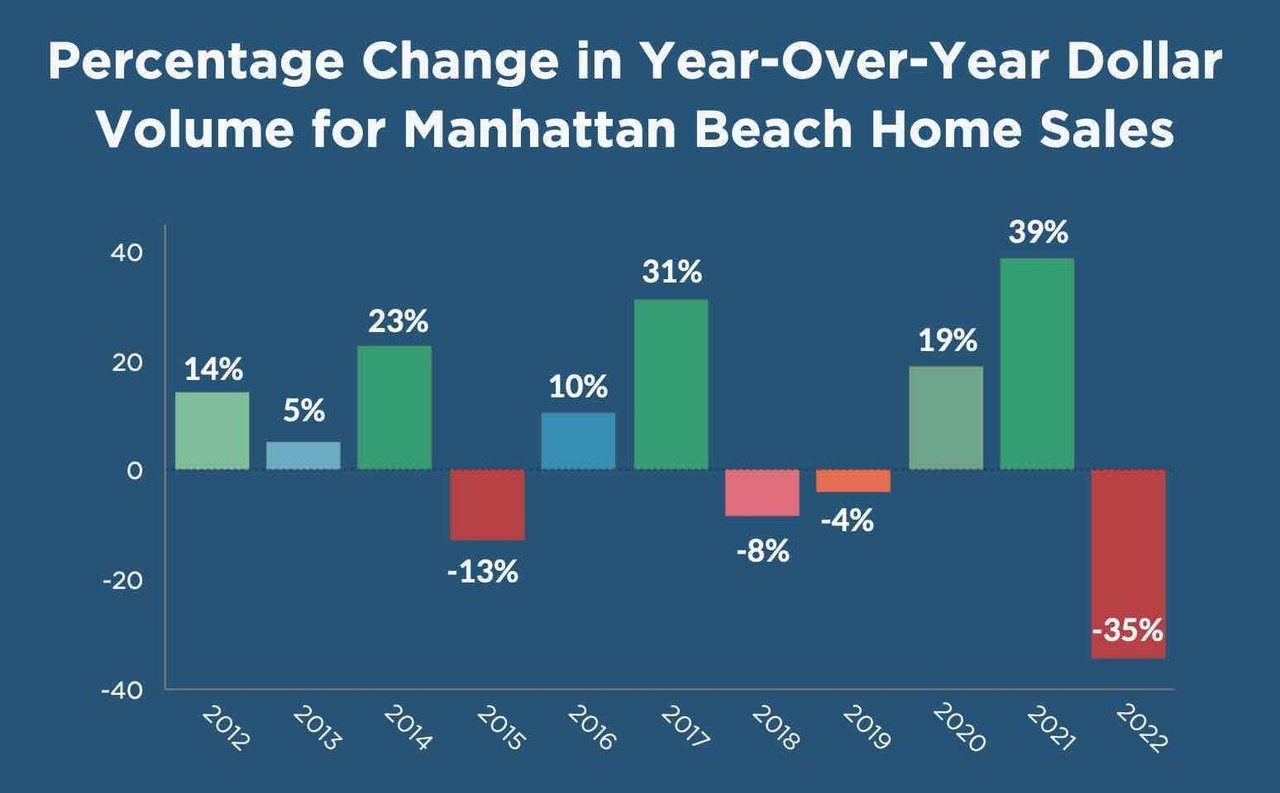 Percentage Change in Year-Over-Year Dollar Volume for Manhattan Beach Home Sales

40
20
0
-20
-40

14%
5%
23%
-13%
10%
31%
-8%
-4%
19%
39%
-35%

2012
2013
2014
2015
2016
2017
2018
2019
2020
2021
2022